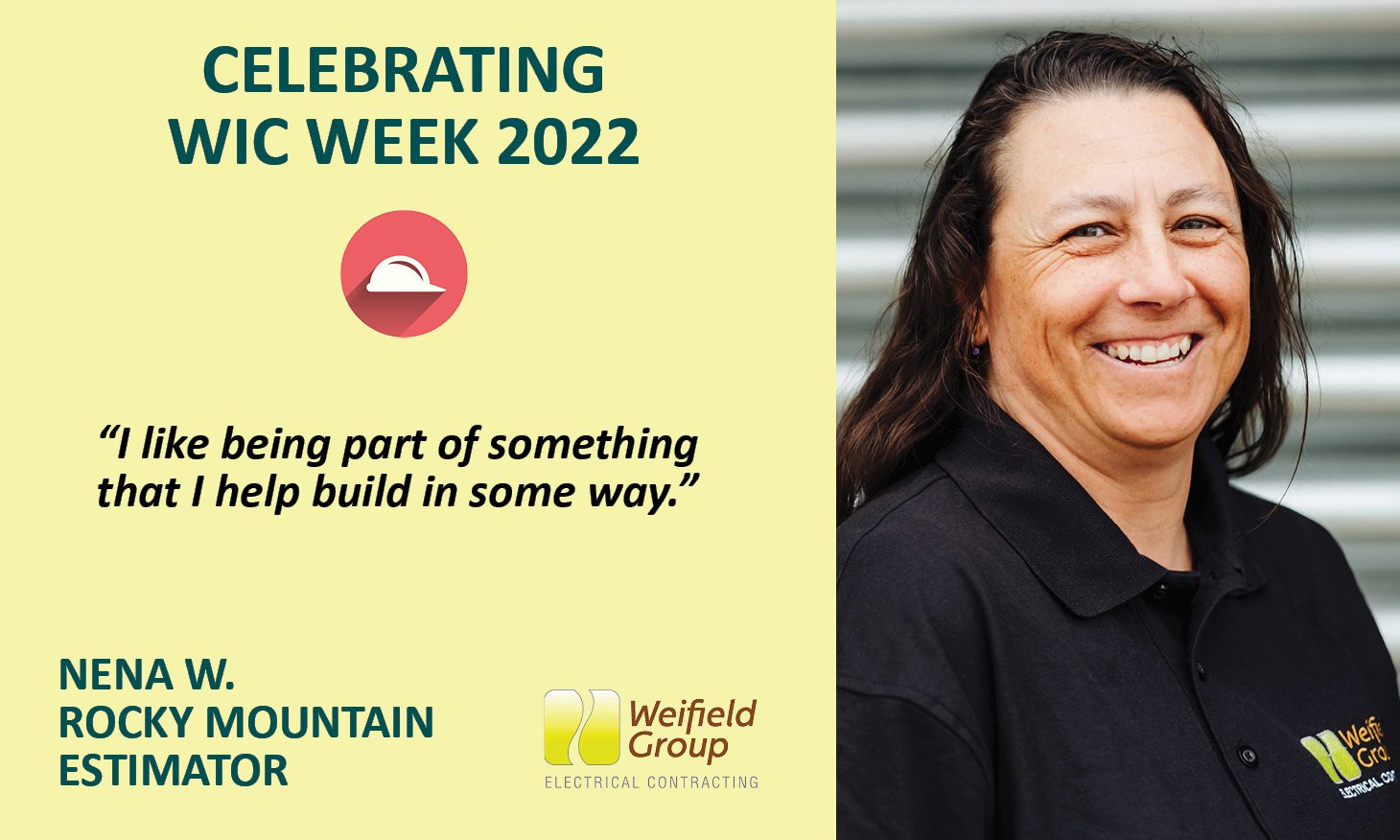 CELEBRATING
WIC WEEK 2022

“I like being part of something that I help build in some way.”

NENA W.
ROCKY MOUNTAIN
ESTIMATOR

Weifield Group
ELECTRICAL CONTRACTING

Weifi
Gro
ELECTRICAL CO